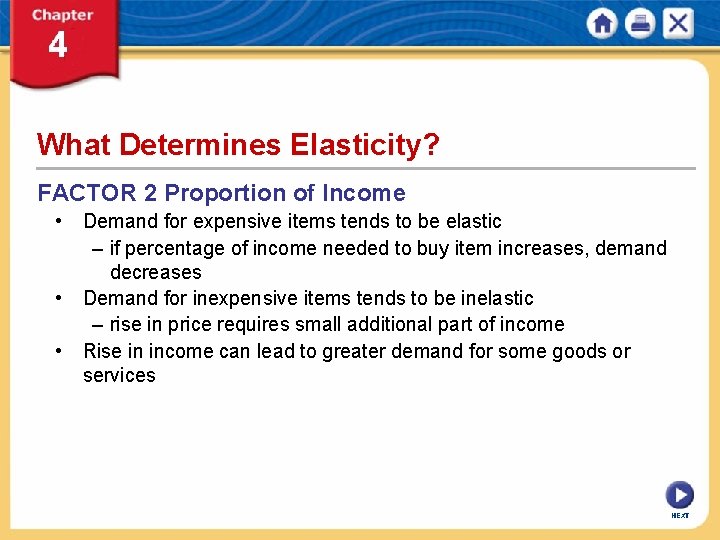 Chapter 4

What Determines Elasticity?

FACTOR 2 Proportion of Income

• Demand for expensive items tends to be elastic
– if percentage of income needed to buy item increases, demand decreases
• Demand for inexpensive items tends to be inelastic
– rise in price requires small additional part of income
• Rise in income can lead to greater demand for some goods or services

NEXT